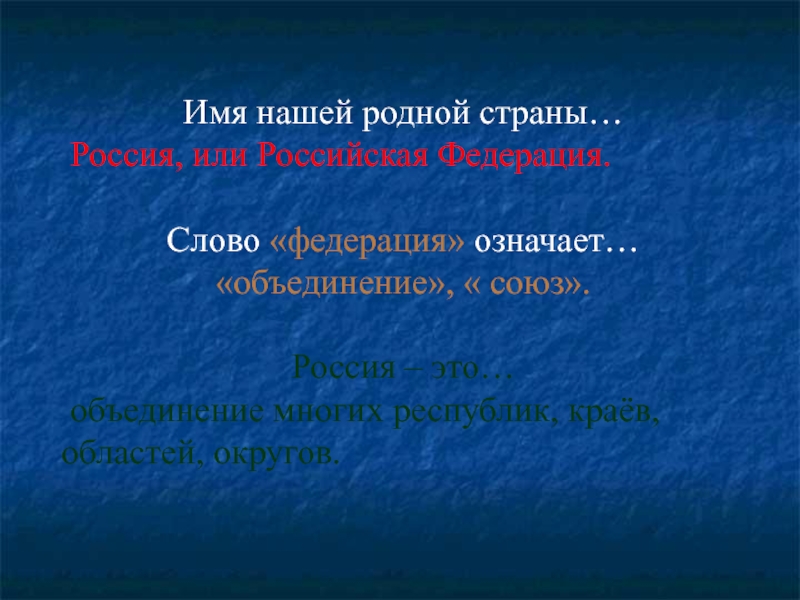 Имя нашей родной страны…
Россия, или Российская Федерация.

Слово «федерация» означает…
«объединение», « союз».

Россия – это…
объединение многих республик, краёв, областей, округов.